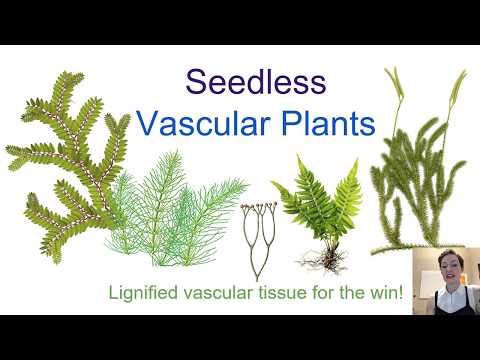 Seedless
Vascular Plants

Lignified vascular tissue for the win!